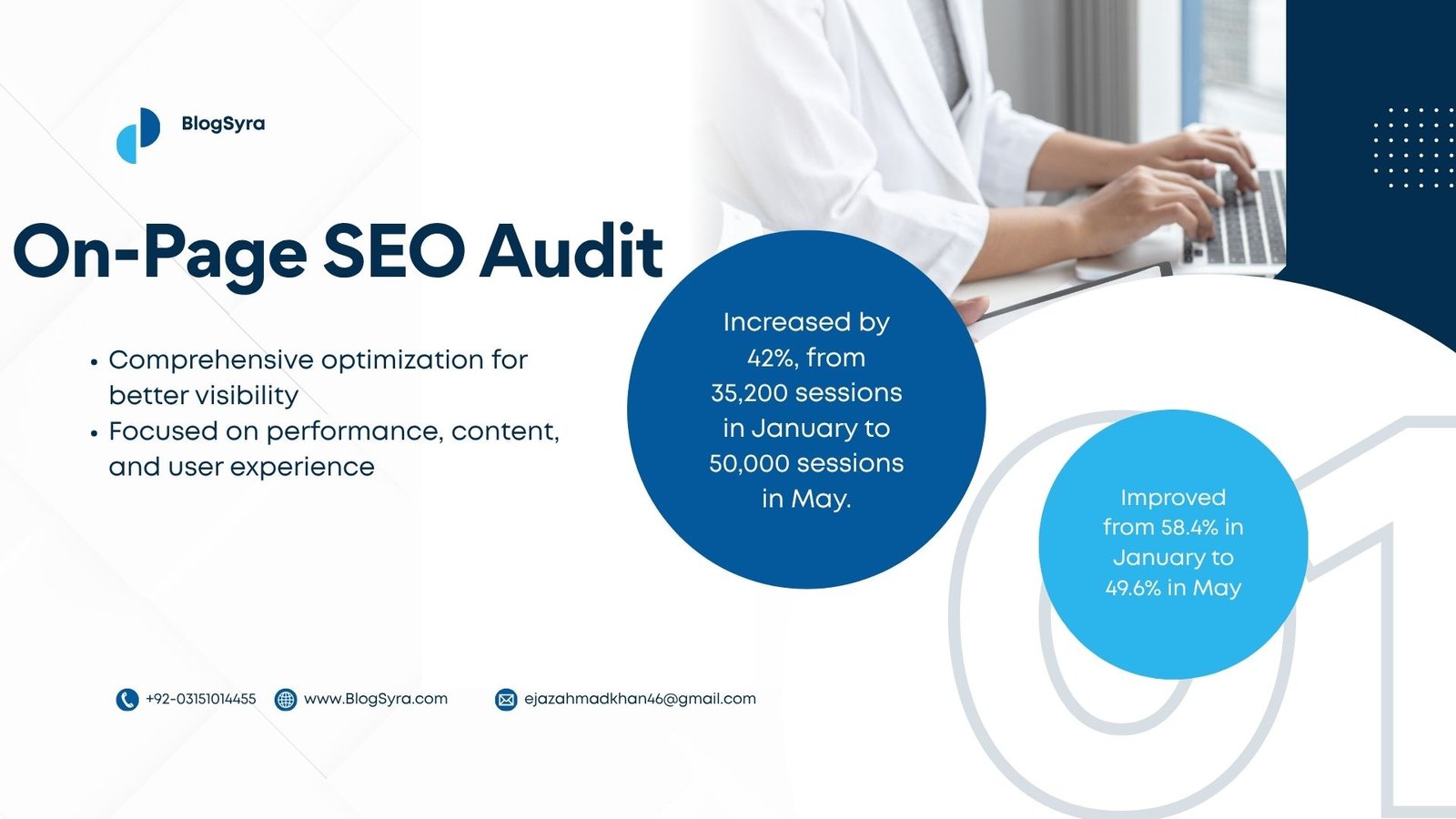 BlogSyra

On-Page SEO Audit

• Comprehensive optimization for better visibility
• Focused on performance, content, and user experience

Increased by 42%, from 35,200 sessions in January to 50,000 sessions in May.

Improved from 58.4% in January to 49.6% in May

01

+92-03151014455 www.BlogSyra.com ejazahmadkhan46@gmail.com